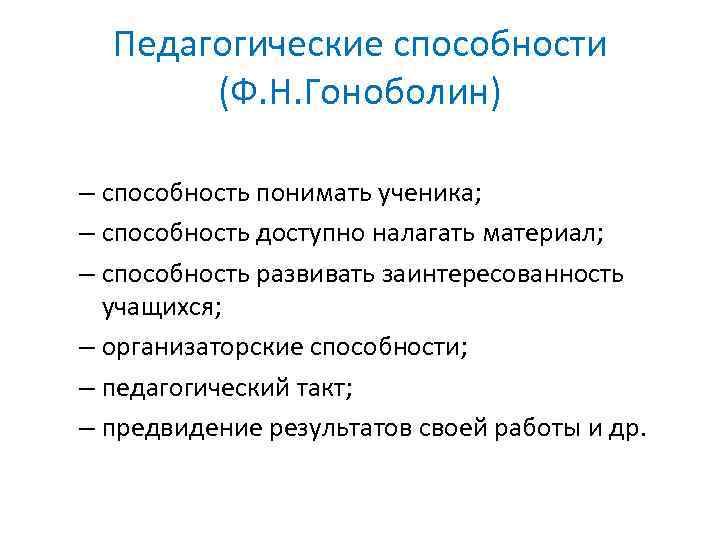 Педагогические способности (Ф.Н.Гоноболин)

– способность понимать ученика;
– способность доступно налагать материал;
– способность развивать заинтересованность учащихся;
– организаторские способности;
– педагогический такт;
– предвидение результатов своей работы и др.